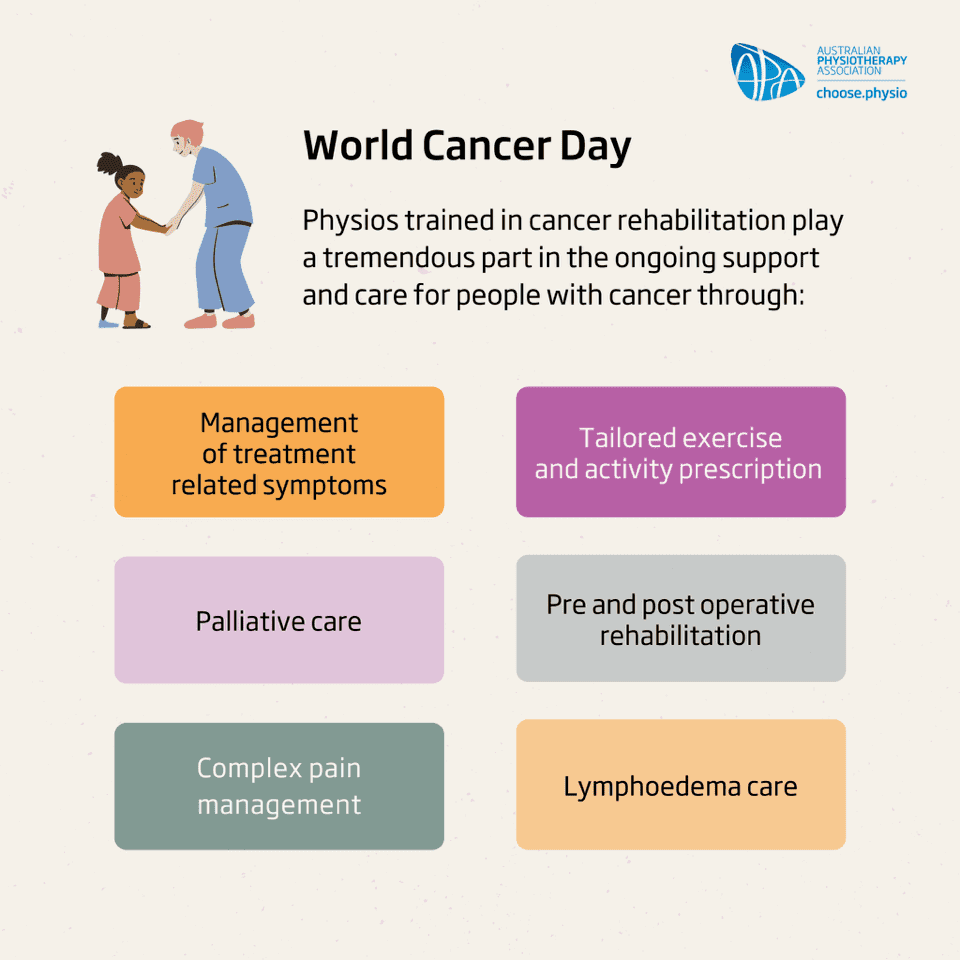 APA
AUSTRALIAN PHYSIOTHERAPY ASSOCIATION
choose.physio

World Cancer Day

Physios trained in cancer rehabilitation play a tremendous part in the ongoing support and care for people with cancer through:

Management of treatment related symptoms

Tailored exercise and activity prescription

Palliative care

Pre and post operative rehabilitation

Complex pain management

Lymphoedema care